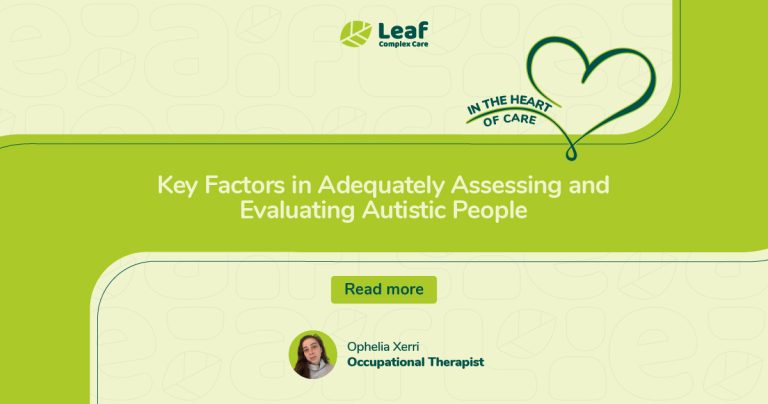 Leaf
Complex Care

IN THE HEART OF CARE

Key Factors in Adequately Assessing and Evaluating Autistic People

Read more

Ophelia Xerri
Occupational Therapist